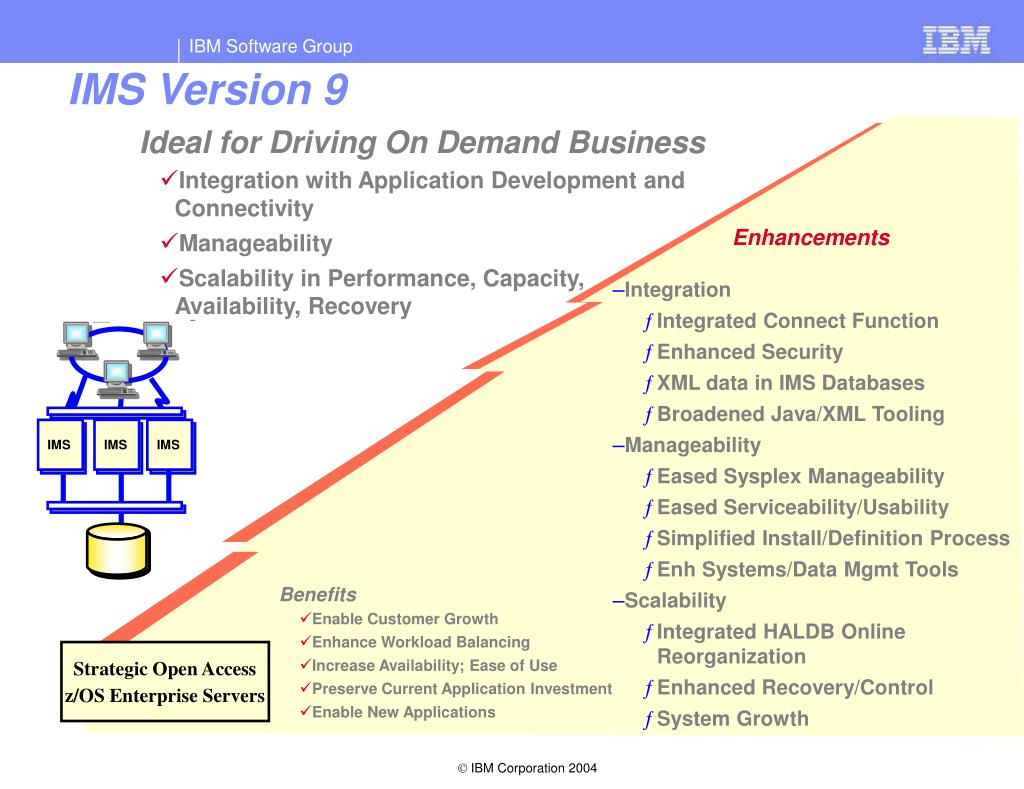 IBM Software Group

IBM

IMS Version 9

Ideal for Driving On Demand Business

✓Integration with Application Development and Connectivity

✓Manageability

✓Scalability in Performance, Capacity, Availability, Recovery

IMS IMS IMS

Strategic Open Access
z/OS Enterprise Servers

Benefits
✓Enable Customer Growth
✓Enhance Workload Balancing
✓Increase Availability; Ease of Use
✓Preserve Current Application Investment
✓Enable New Applications

Enhancements

–Integration
ƒ Integrated Connect Function
ƒ Enhanced Security
ƒ XML data in IMS Databases
ƒ Broadened Java/XML Tooling
–Manageability
ƒ Eased Sysplex Manageability
ƒ Eased Serviceability/Usability
ƒ Simplified Install/Definition Process
ƒ Enh Systems/Data Mgmt Tools
–Scalability
ƒ Integrated HALDB Online Reorganization
ƒ Enhanced Recovery/Control
ƒ System Growth

© IBM Corporation 2004